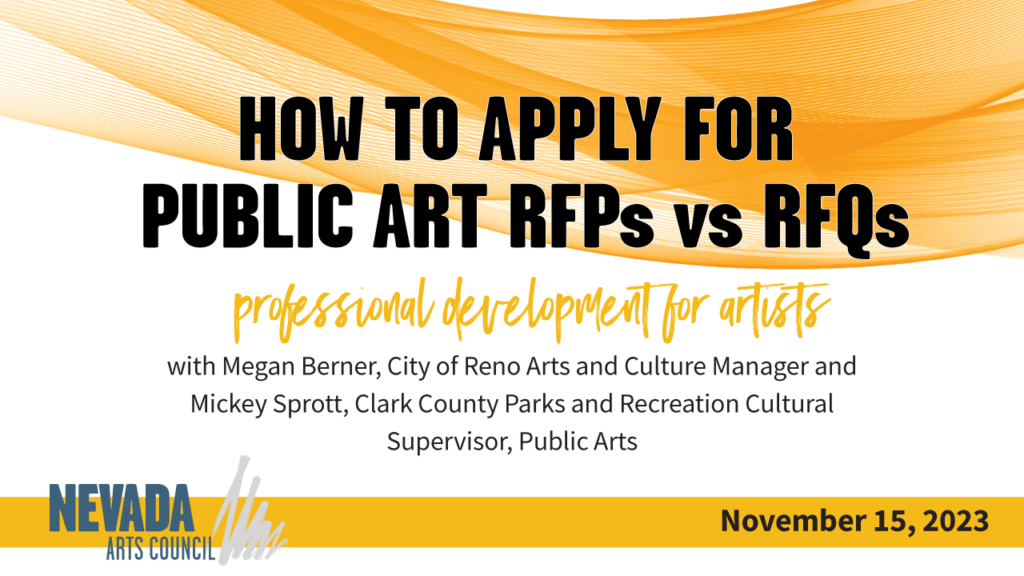 HOW TO APPLY FOR PUBLIC ART RFPs vs RFQs

professional development for artists

with Megan Berner, City of Reno Arts and Culture Manager and Mickey Sprott, Clark County Parks and Recreation Cultural Supervisor, Public Arts

NEVADA ARTS COUNCIL

November 15, 2023